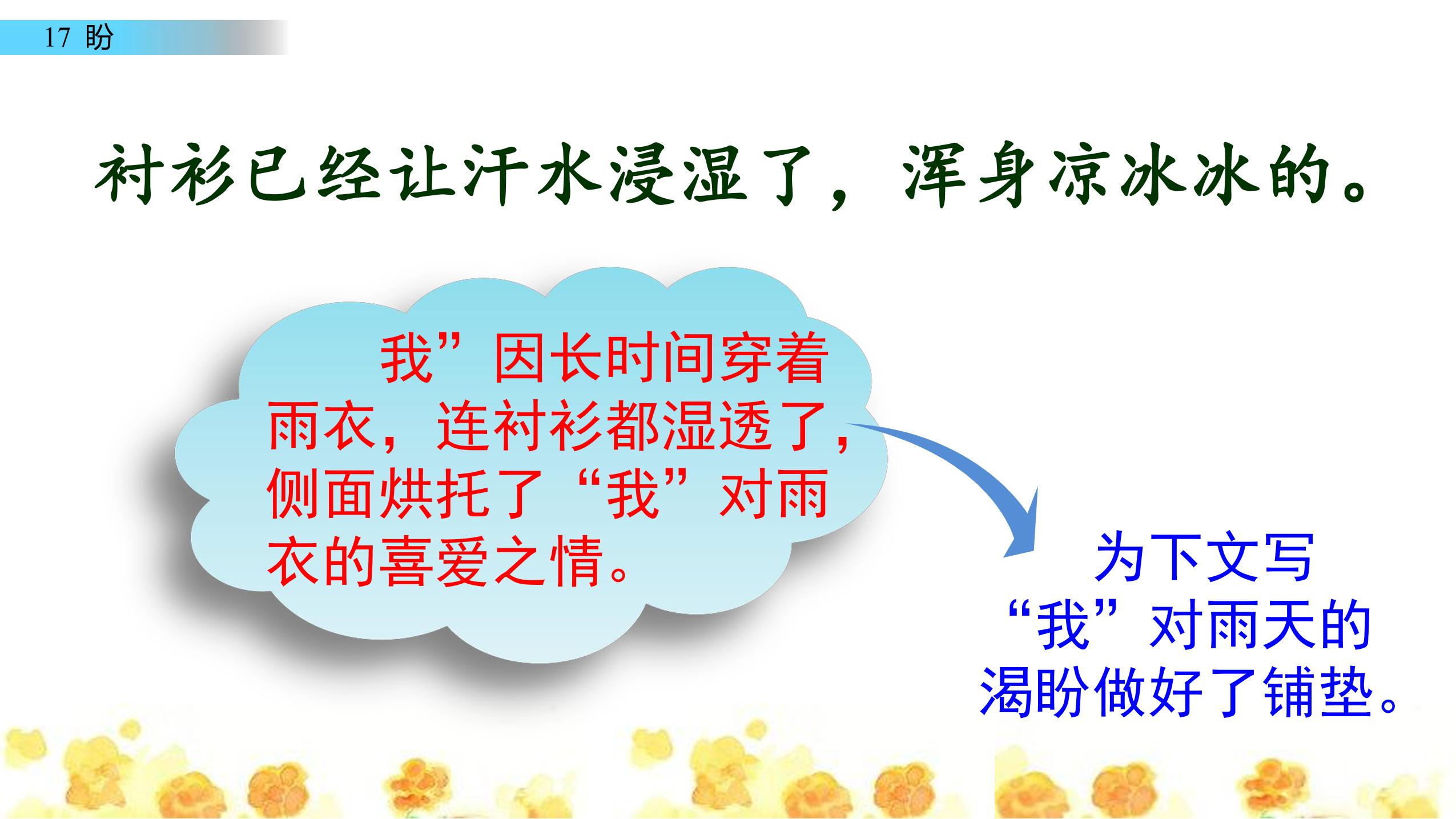 17 盼

衬衫已经让汗水浸湿了，浑身凉冰冰的。

我”因长时间穿着雨衣，连衬衫都湿透了，侧面烘托了“我”对雨衣的喜爱之情。

为下文写“我”对雨天的渴盼做好了铺垫。